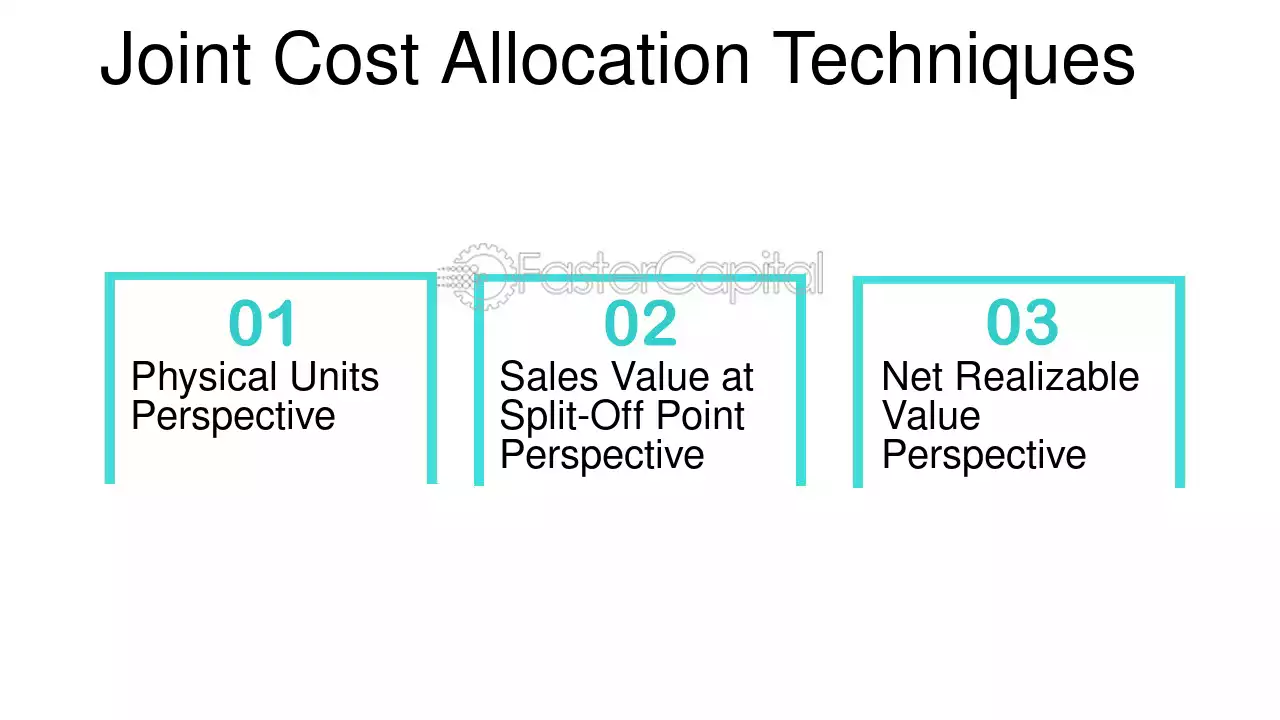 Joint Cost Allocation Techniques

01
Physical Units Perspective

02
Sales Value at Split-Off Point Perspective

03
Net Realizable Value Perspective

FasterCapital